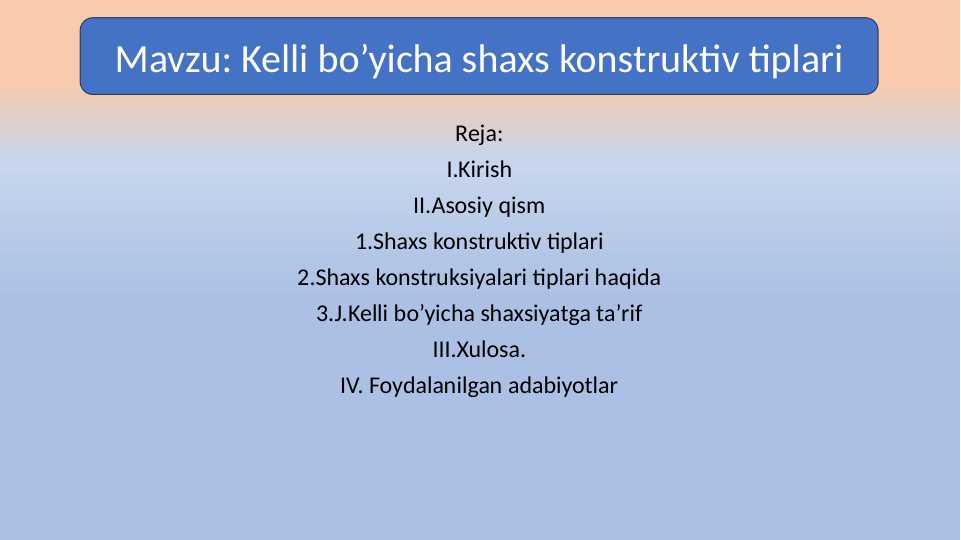 Mavzu: Kelli bo’yicha shaxs konstruktiv tiplari

Reja:

I.Kirish

II.Asosiy qism

1.Shaxs konstruktiv tiplari

2.Shaxs konstruksiyalari tiplari haqida

3.J.Kelli bo’yicha shaxsiyatga ta’rif

III.Xulosa.

IV. Foydalanilgan adabiyotlar